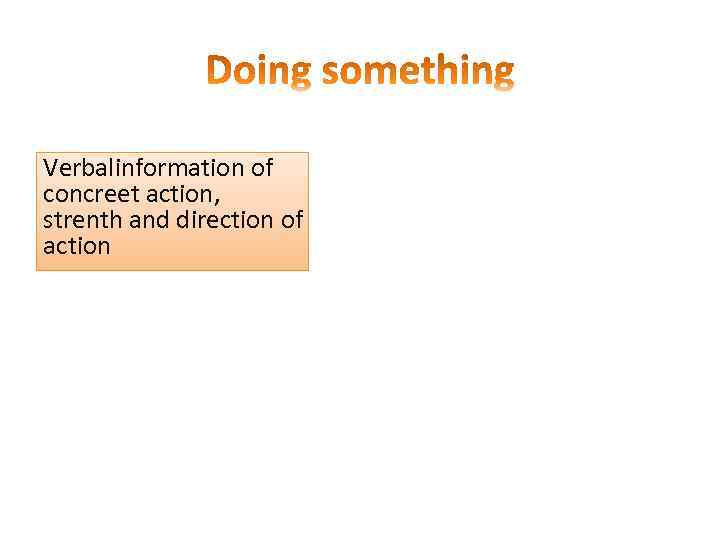 Doing something

Verbalinformation of concreet action, strenth and direction of action